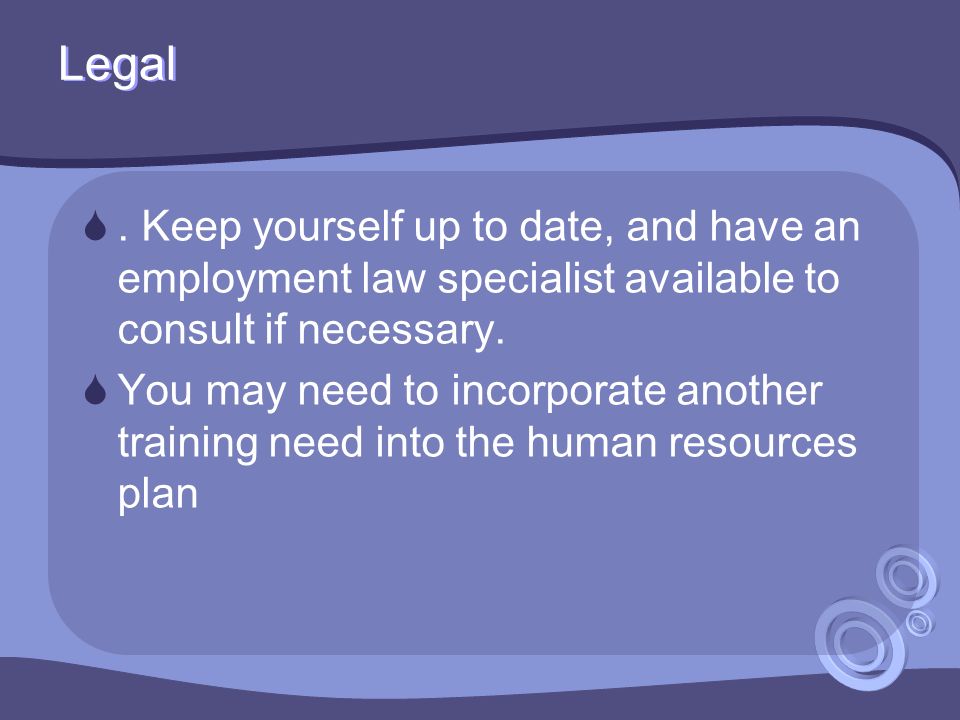 Legal

. Keep yourself up to date, and have an employment law specialist available to consult if necessary.

You may need to incorporate another training need into the human resources plan